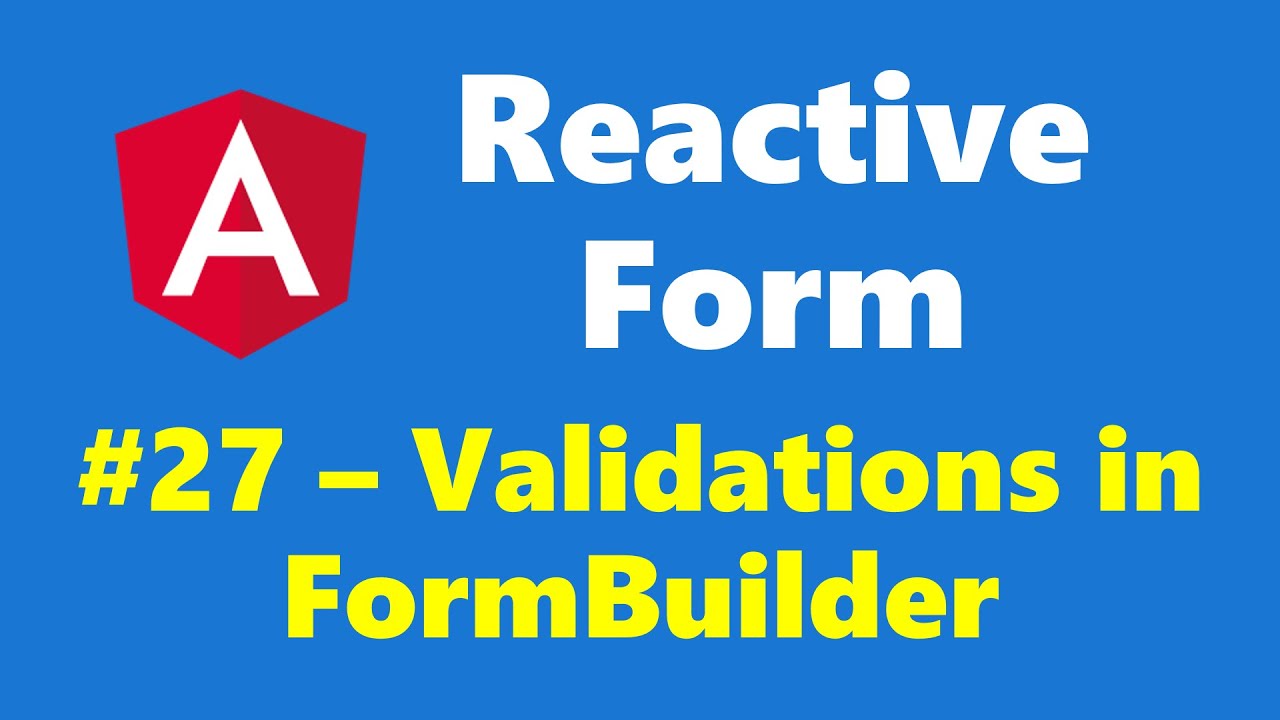 A

Reactive Form

#27 – Validations in FormBuilder